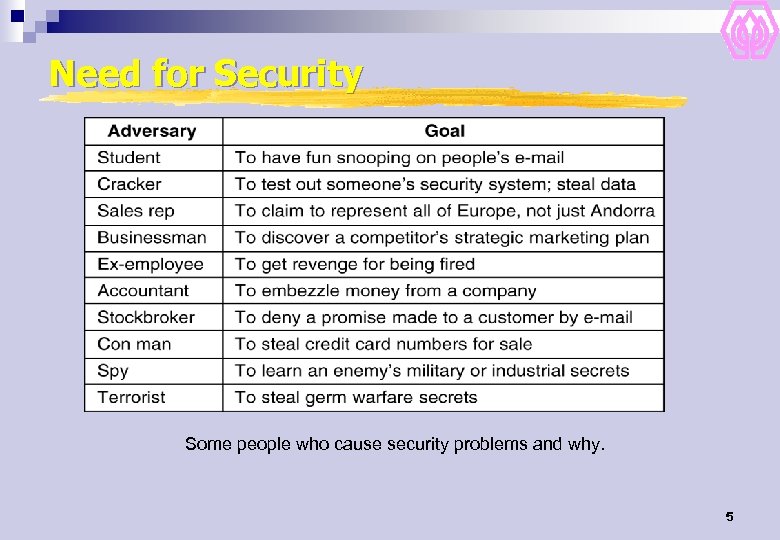 Need for Security

| Adversary | Goal |
|---|---|
| Student | To have fun snooping on people's e-mail |
| Cracker | To test out someone's security system; steal data |
| Sales rep | To claim to represent all of Europe, not just Andorra |
| Businessman | To discover a competitor's strategic marketing plan |
| Ex-employee | To get revenge for being fired |
| Accountant | To embezzle money from a company |
| Stockbroker | To deny a promise made to a customer by e-mail |
| Con man | To steal credit card numbers for sale |
| Spy | To learn an enemy's military or industrial secrets |
| Terrorist | To steal germ warfare secrets |

Some people who cause security problems and why.

5